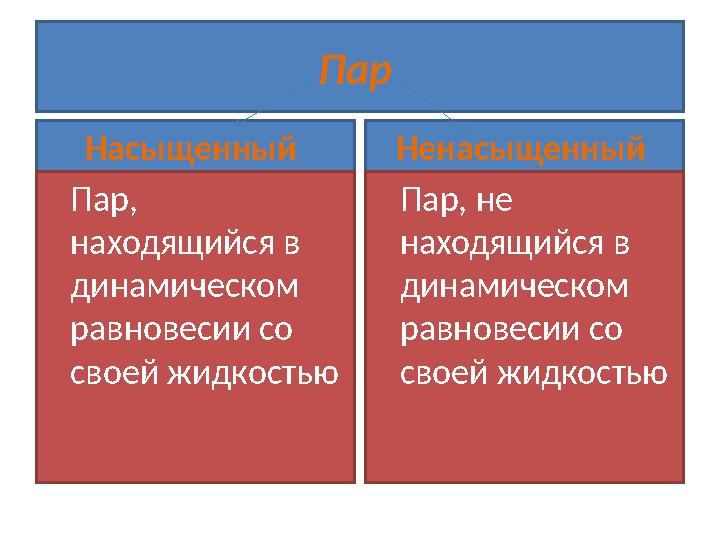 Пар

Насыщенный

Пар, находящийся в динамическом равновесии со своей жидкостью

Ненасыщенный

Пар, не находящийся в динамическом равновесии со своей жидкостью